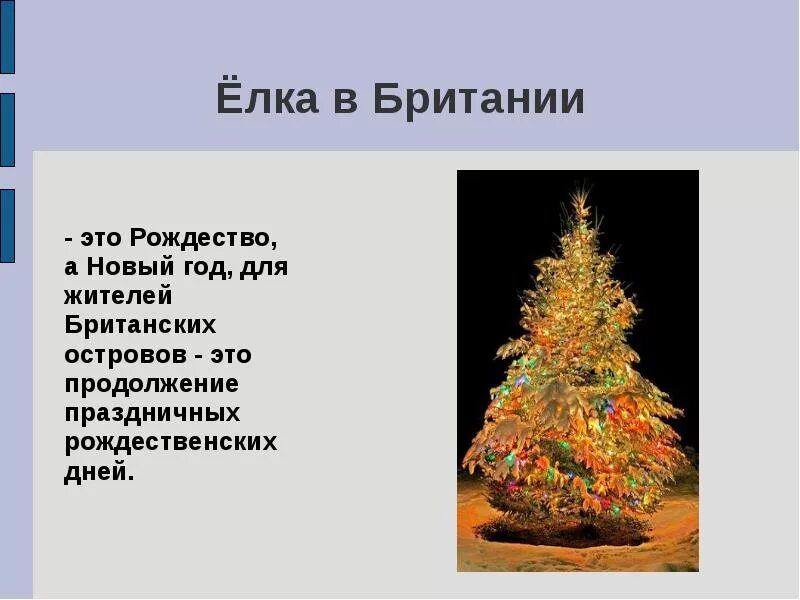 Ёлка в Британии

- это Рождество, а Новый год, для жителей Британских островов - это продолжение праздничных рождественских дней.